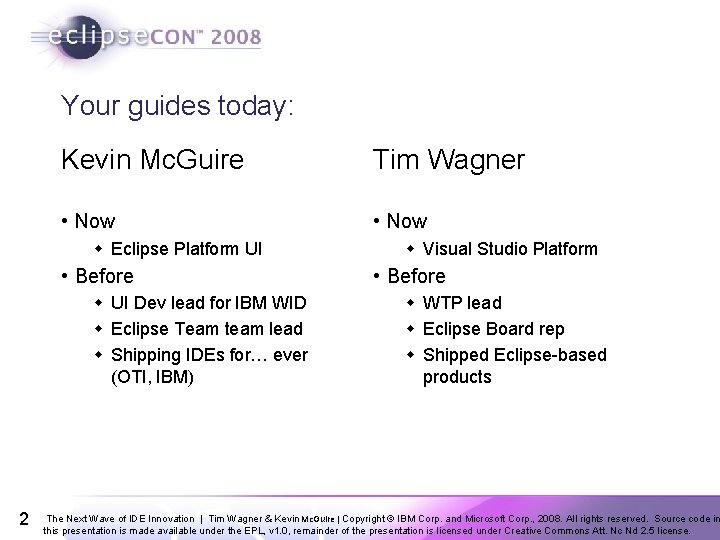 eclipseCON™ 2008

Your guides today:

Kevin McGuire

• Now
 ◆ Eclipse Platform UI
• Before
 ◆ UI Dev lead for IBM WID
 ◆ Eclipse Team team lead
 ◆ Shipping IDEs for… ever (OTI, IBM)

Tim Wagner

• Now
 ◆ Visual Studio Platform
• Before
 ◆ WTP lead
 ◆ Eclipse Board rep
 ◆ Shipped Eclipse-based products

2 The Next Wave of IDE Innovation | Tim Wagner & Kevin McGuire | Copyright © IBM Corp. and Microsoft Corp., 2008. All rights reserved. Source code in this presentation is made available under the EPL, v1.0, remainder of the presentation is licensed under Creative Commons Att. Nc Nd 2.5 license.